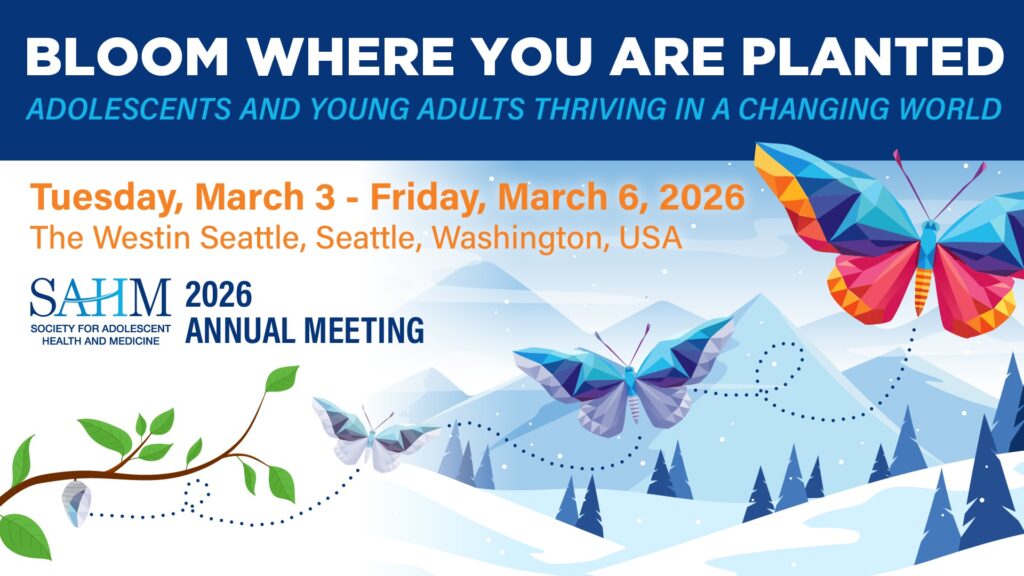 BLOOM WHERE YOU ARE PLANTED
ADOLESCENTS AND YOUNG ADULTS THRIVING IN A CHANGING WORLD

Tuesday, March 3 - Friday, March 6, 2026
The Westin Seattle, Seattle, Washington, USA

SAHM
SOCIETY FOR ADOLESCENT HEALTH AND MEDICINE

2026
ANNUAL MEETING